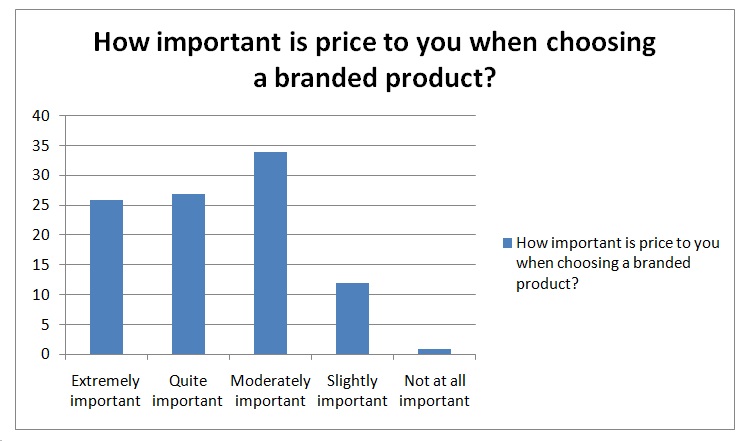 How important is price to you when choosing a branded product?

40
35
30
25
20
15
10
5
0

Extremely important
Quite important
Moderately important
Slightly important
Not at all important

How important is price to you when choosing a branded product?